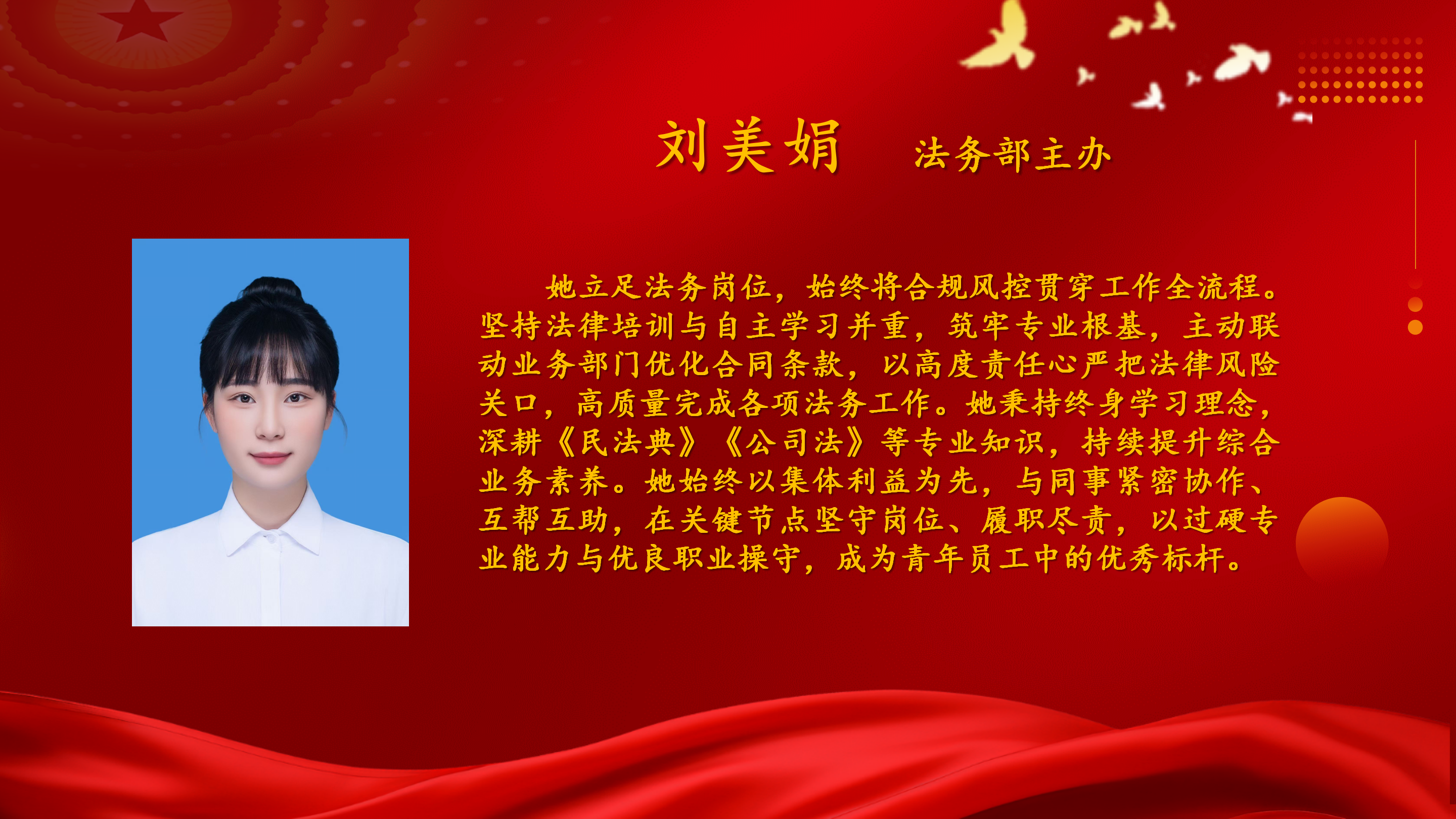 刘美娟　法务部主办

她立足法务岗位，始终将合规风控贯穿工作全流程。坚持法律培训与自主学习并重，筑牢专业根基，主动联动业务部门优化合同条款，以高度责任心严把法律风险关口，高质量完成各项法务工作。她秉持终身学习理念，深耕《民法典》《公司法》等专业知识，持续提升综合业务素养。她始终以集体利益为先，与同事紧密协作、互帮互助，在关键节点坚守岗位、履职尽责，以过硬专业能力与优良职业操守，成为青年员工中的优秀标杆。